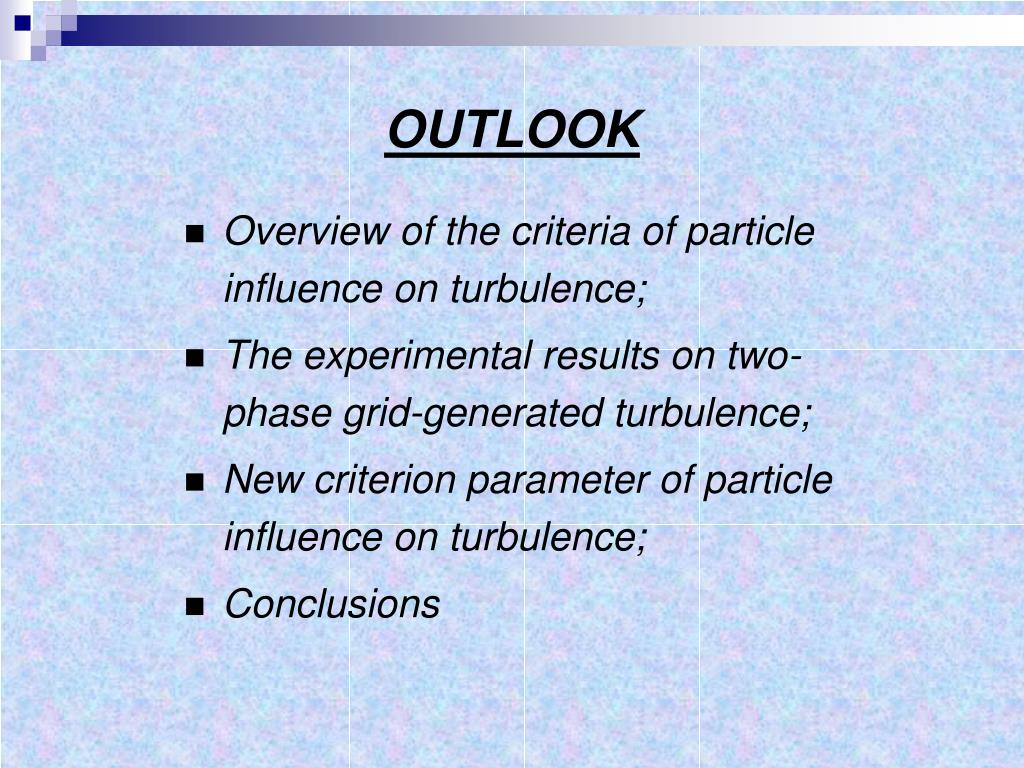 OUTLOOK

- Overview of the criteria of particle influence on turbulence;
- The experimental results on two-phase grid-generated turbulence;
- New criterion parameter of particle influence on turbulence;
- Conclusions